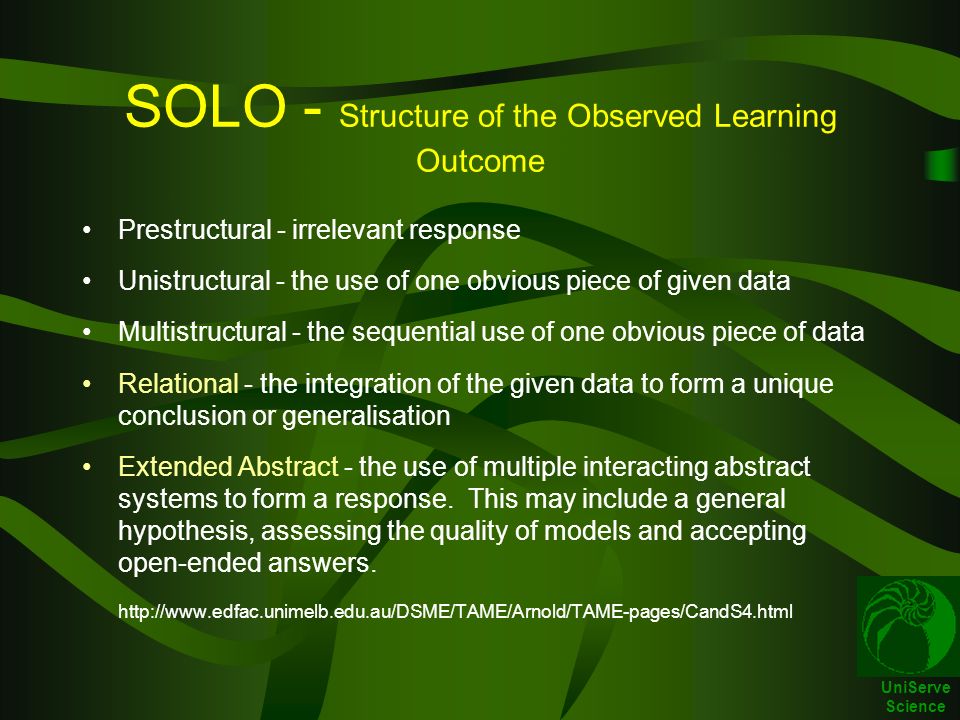 SOLO - Structure of the Observed Learning Outcome

• Prestructural - irrelevant response

• Unistructural - the use of one obvious piece of given data

• Multistructural - the sequential use of one obvious piece of data

• Relational - the integration of the given data to form a unique conclusion or generalisation

• Extended Abstract - the use of multiple interacting abstract systems to form a response. This may include a general hypothesis, assessing the quality of models and accepting open-ended answers.

http://www.edfac.unimelb.edu.au/DSME/TAME/Arnold/TAME-pages/CandS4.html

UniServe Science